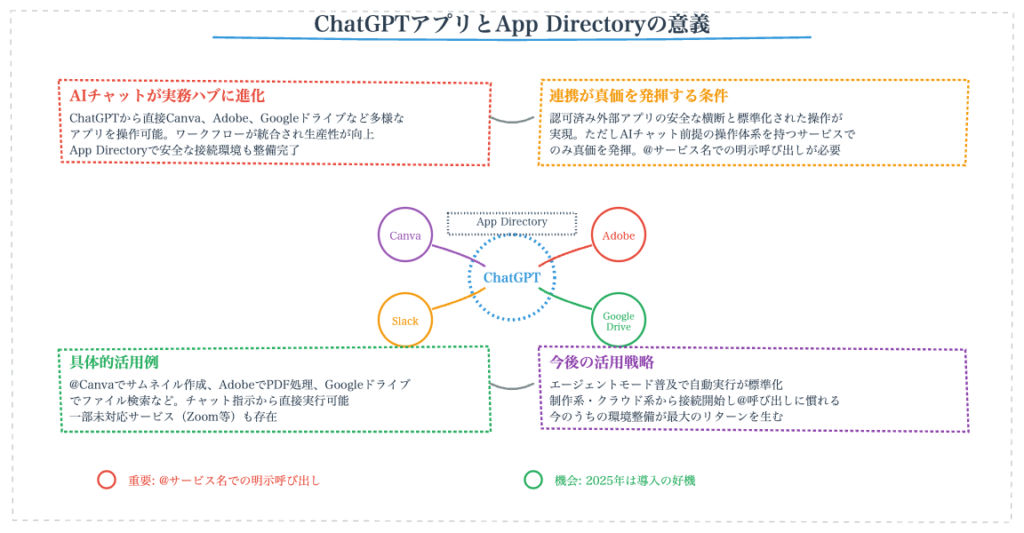 ChatGPTアプリとApp Directoryの意義

AIチャットが実務ハブに進化

ChatGPTから直接Canva、Adobe、Googleドライブなど多様なアプリを操作可能。ワークフローが統合され生産性が向上
App Directoryで安全な接続環境も整備完了

連携が真価を発揮する条件

認可済み外部アプリの安全な横断と標準化された操作が実現。ただしAIチャット前提の操作体系を持つサービスでのみ真価を発揮。@サービス名での明示呼び出しが必要

App Directory

Canva

Adobe

ChatGPT

Slack

Google Drive

具体的活用例

@Canvaでサムネイル作成、AdobeでPDF処理、Googleドライブでファイル検索など。チャット指示から直接実行可能
一部未対応サービス（Zoom等）も存在

今後の活用戦略

エージェントモード普及で自動実行が標準化
制作系・クラウド系から接続開始し@呼び出しに慣れる
今のうちの環境整備が最大のリターンを生む

重要: @サービス名での明示呼び出し

機会: 2025年は導入の好機